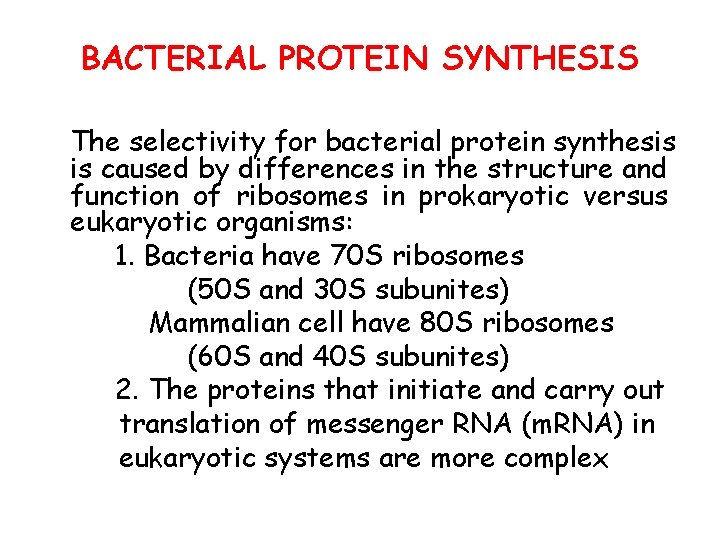 BACTERIAL PROTEIN SYNTHESIS

The selectivity for bacterial protein synthesis is caused by differences in the structure and function of ribosomes in prokaryotic versus eukaryotic organisms:

1. Bacteria have 70S ribosomes
(50S and 30S subunites)
Mammalian cell have 80S ribosomes
(60S and 40S subunites)

2. The proteins that initiate and carry out translation of messenger RNA (mRNA) in eukaryotic systems are more complex